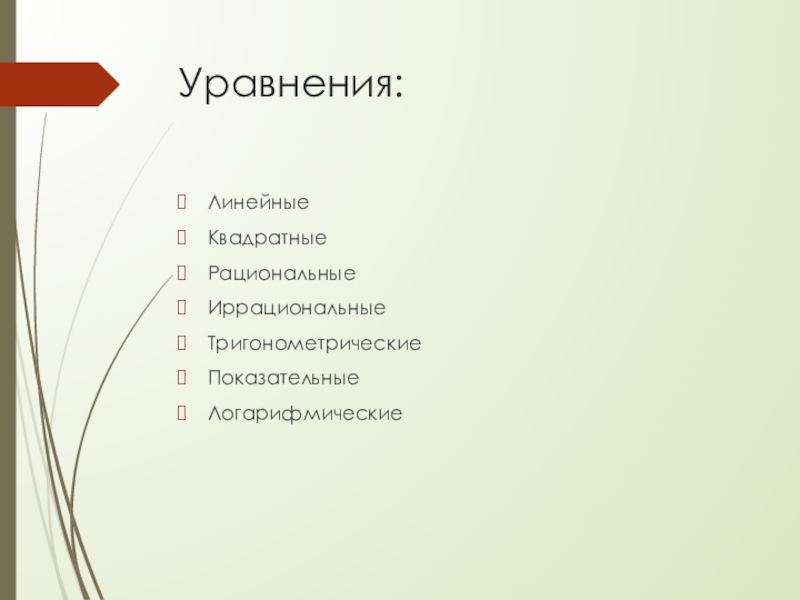 Уравнения:

Линейные

Квадратные

Рациональные

Иррациональные

Тригонометрические

Показательные

Логарифмические